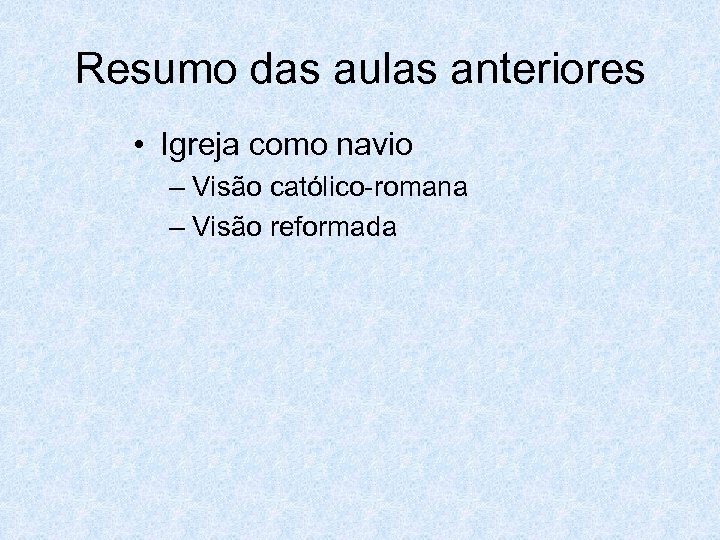 Resumo das aulas anteriores

• Igreja como navio
– Visão católico-romana
– Visão reformada